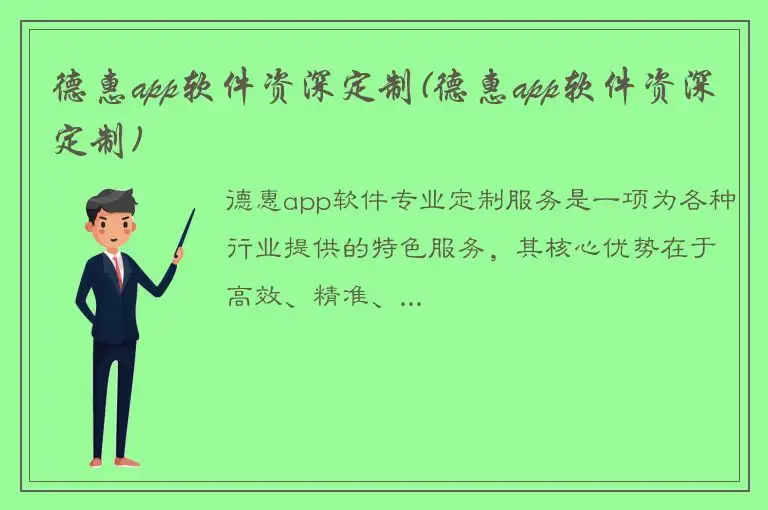 德惠app软件资深定制(德惠app软件资深定制)

德惠app软件专业定制服务是一项为各种行业提供的特色服务，其核心优势在于高效、精准、...